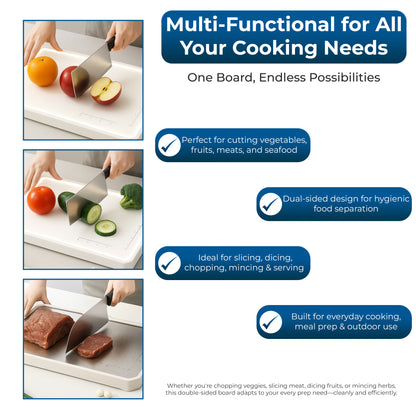 Multi-Functional for All Your Cooking Needs

One Board, Endless Possibilities

Perfect for cutting vegetables, fruits, meats, and seafood

Dual-sided design for hygienic food separation

Ideal for slicing, dicing, chopping, mincing & serving

Built for everyday cooking, meal prep & outdoor use

Whether you're chopping veggies, slicing meat, dicing fruits, or mincing herbs, this double-sided board adapts to your every prep need—cleanly and efficiently.